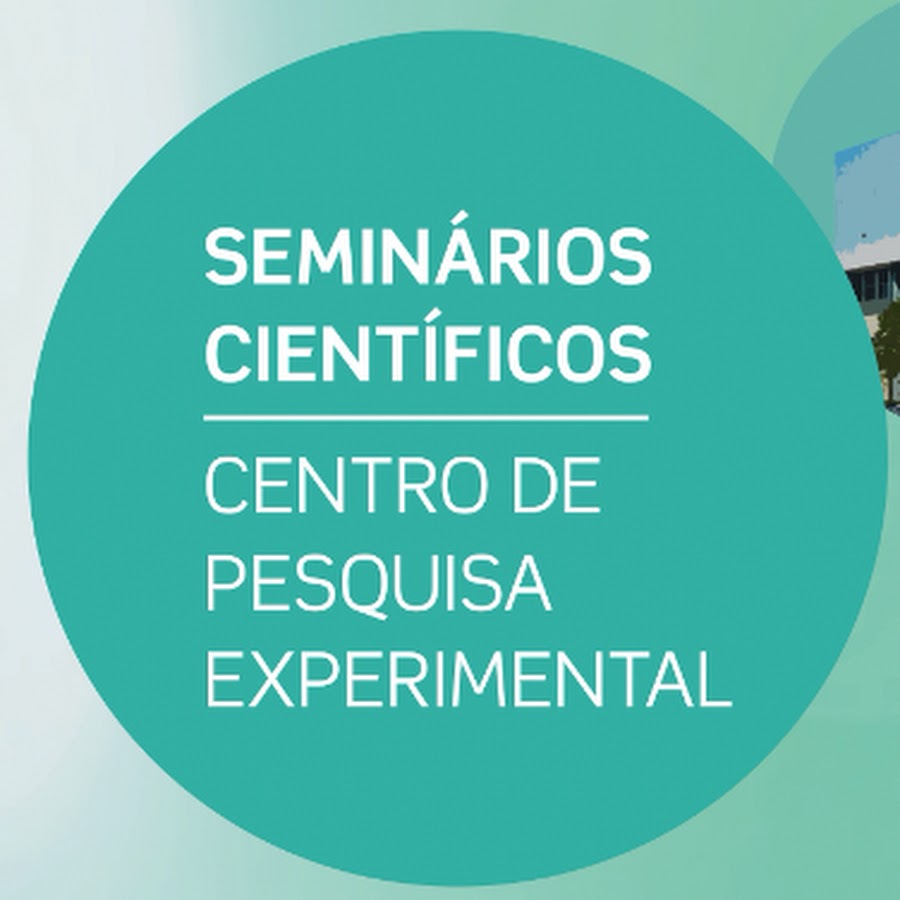 SEMINÁRIOS CIENTÍFICOS

CENTRO DE PESQUISA EXPERIMENTAL